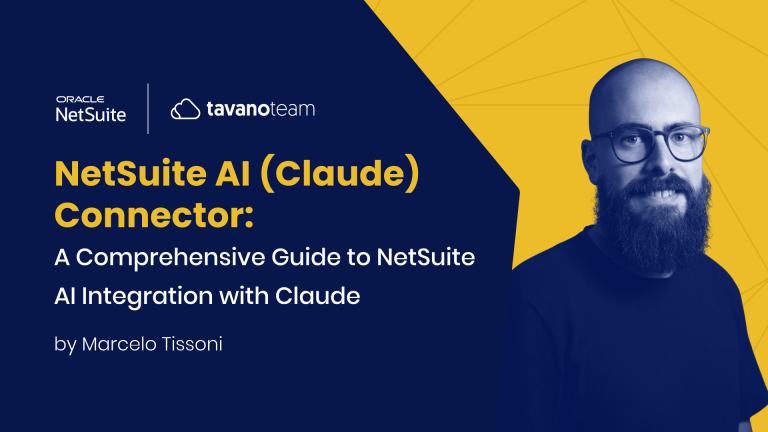 ORACLE
NetSuite

tavanoteam

NetSuite AI (Claude) Connector:

A Comprehensive Guide to NetSuite AI Integration with Claude

by Marcelo Tissoni